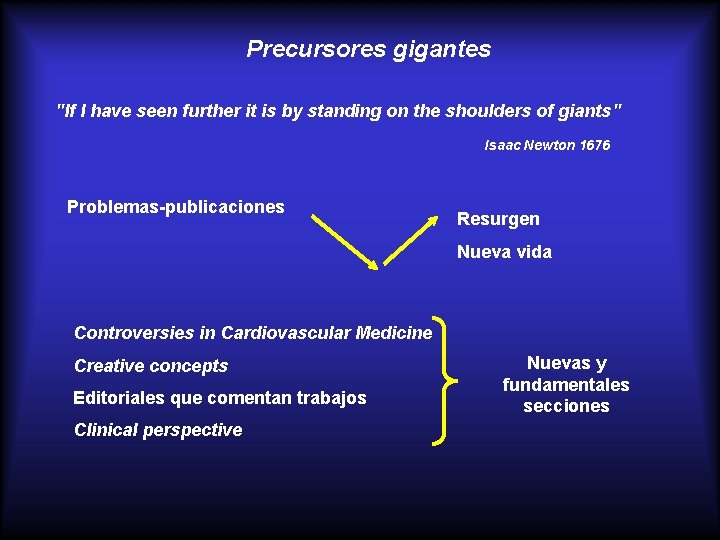 Precursores gigantes

"If I have seen further it is by standing on the shoulders of giants"

Isaac Newton 1676

Problemas-publicaciones

Resurgen

Nueva vida

Controversies in Cardiovascular Medicine

Creative concepts

Editoriales que comentan trabajos

Clinical perspective

Nuevas y fundamentales secciones